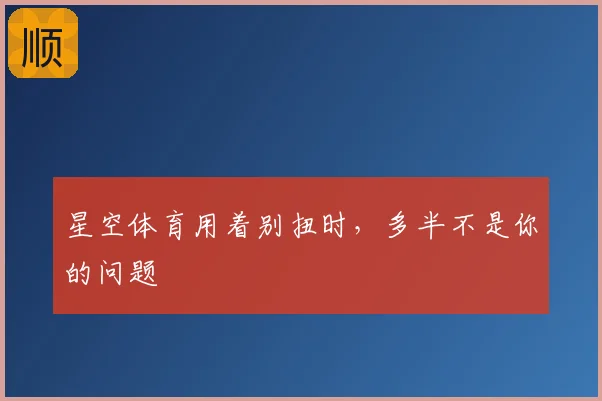 顺

星空体育用着别扭时，多半不是你的问题